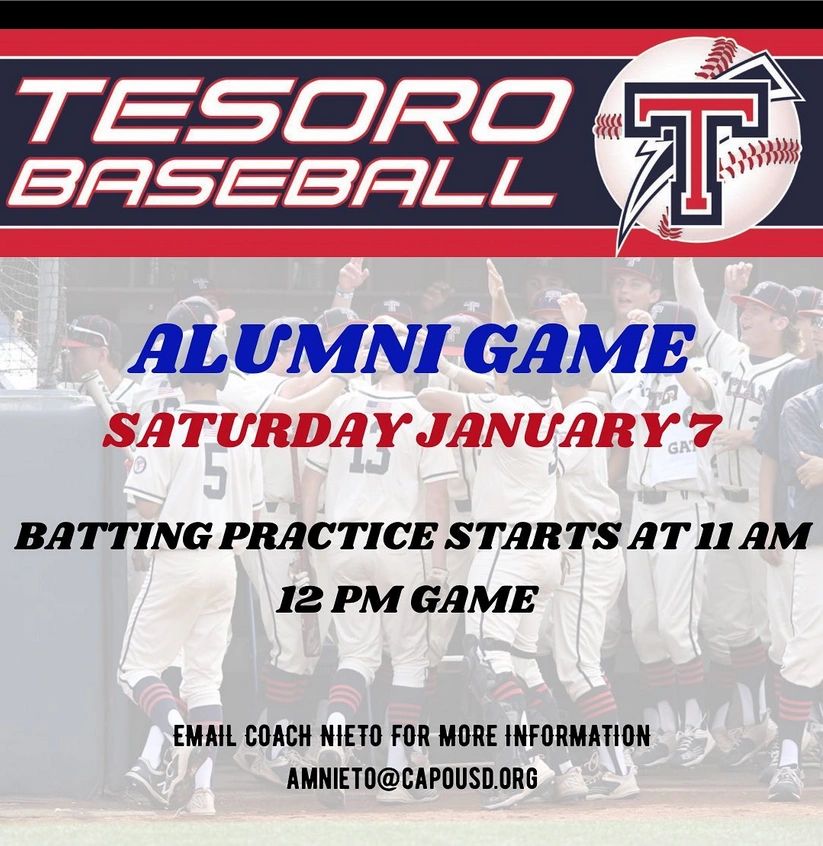 TESORO BASEBALL

T

ALUMNI GAME

SATURDAY JANUARY 7

BATTING PRACTICE STARTS AT 11 AM

12 PM GAME

EMAIL COACH NIETO FOR MORE INFORMATION
AMNIETO@CAPOUSD.ORG